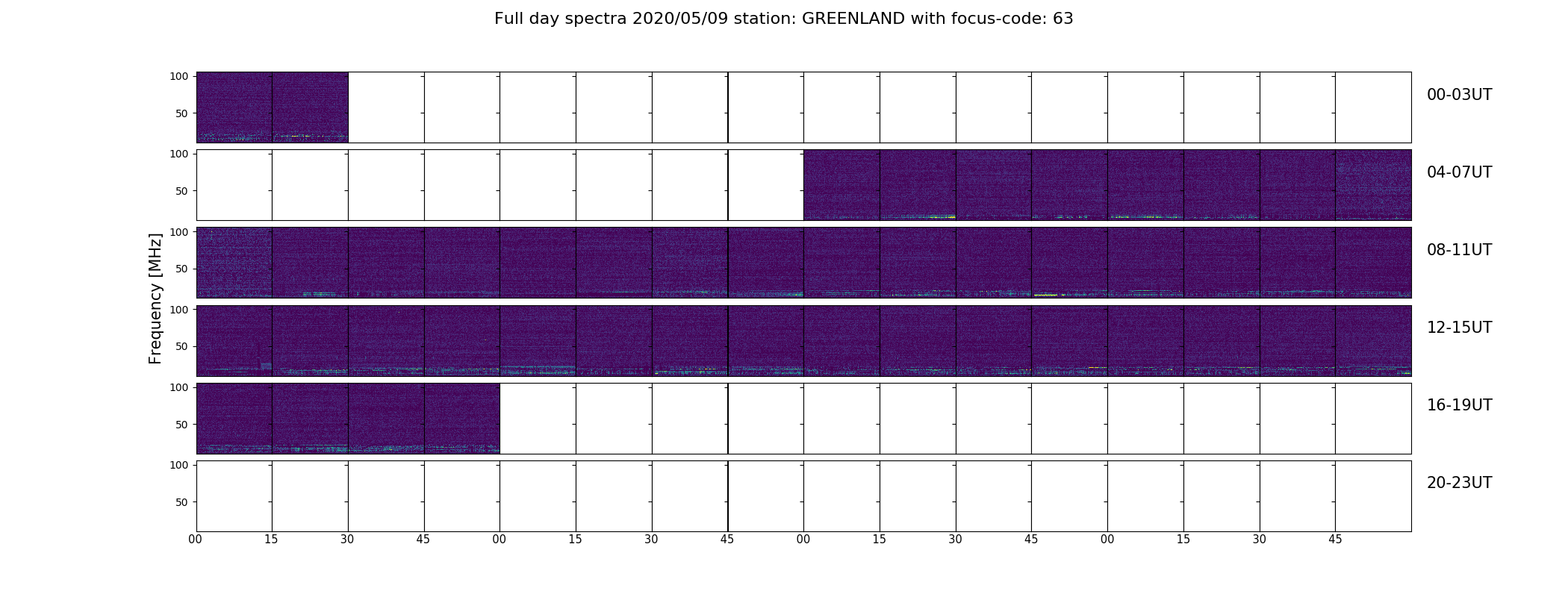 Full day spectra 2020/05/09 station: GREENLAND with focus-code: 63

Frequency [MHz]

100
50
00-03UT

100
50
04-07UT

100
50
08-11UT

100
50
12-15UT

100
50
16-19UT

100
50
20-23UT

00 15 30 45 00 15 30 45 00 15 30 45 00 15 30 45